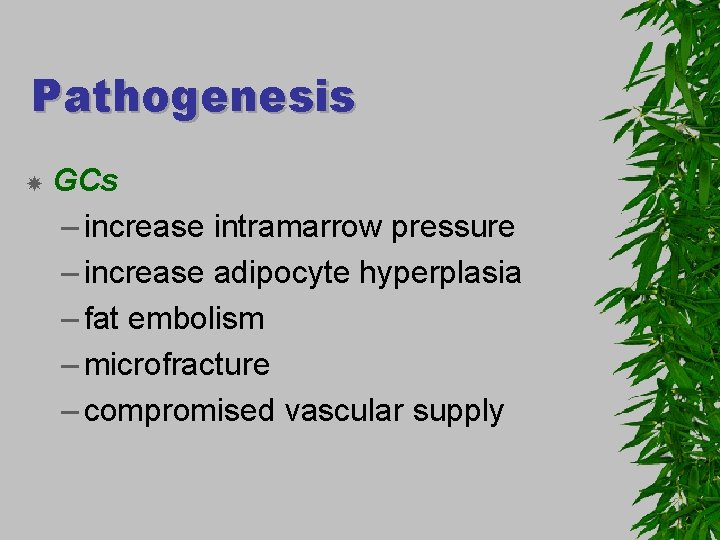 Pathogenesis

GCs

– increase intramarrow pressure

– increase adipocyte hyperplasia

– fat embolism

– microfracture

– compromised vascular supply